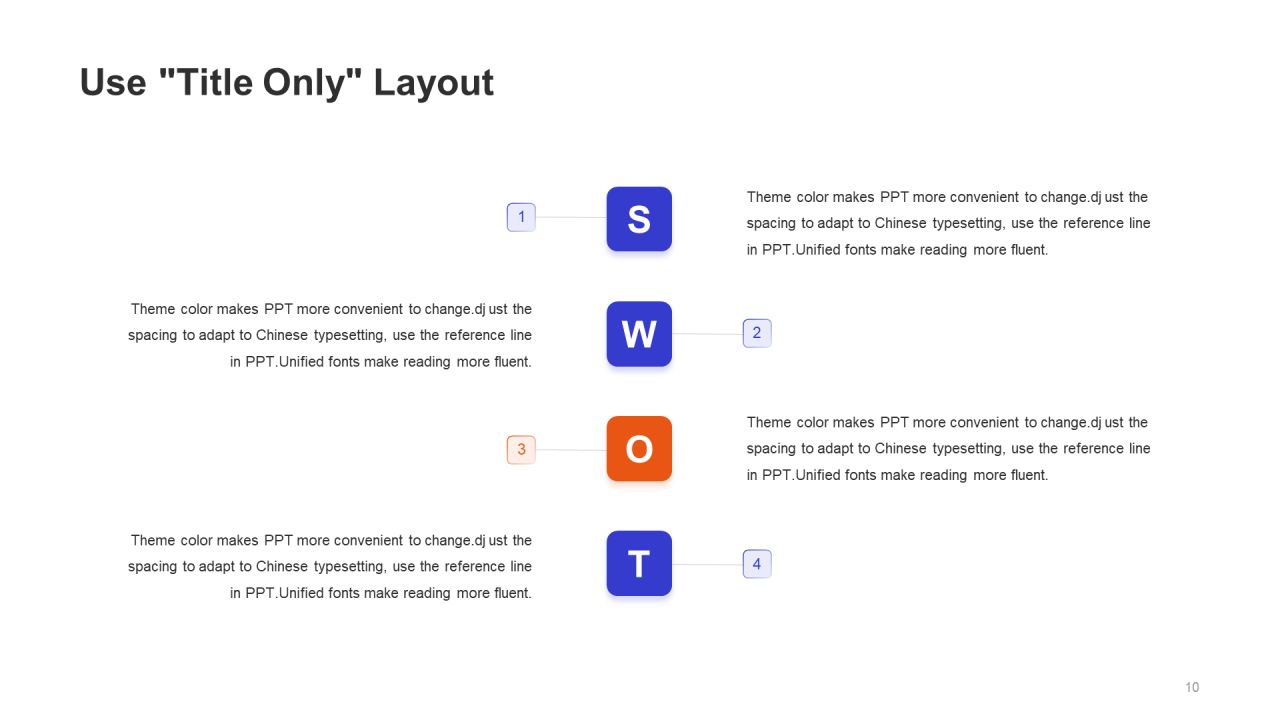 Use "Title Only" Layout

1

S

Theme color makes PPT more convenient to change.dj ust the spacing to adapt to Chinese typesetting, use the reference line in PPT.Unified fonts make reading more fluent.

Theme color makes PPT more convenient to change.dj ust the spacing to adapt to Chinese typesetting, use the reference line in PPT.Unified fonts make reading more fluent.

W

2

3

O

Theme color makes PPT more convenient to change.dj ust the spacing to adapt to Chinese typesetting, use the reference line in PPT.Unified fonts make reading more fluent.

Theme color makes PPT more convenient to change.dj ust the spacing to adapt to Chinese typesetting, use the reference line in PPT.Unified fonts make reading more fluent.

T

4

10